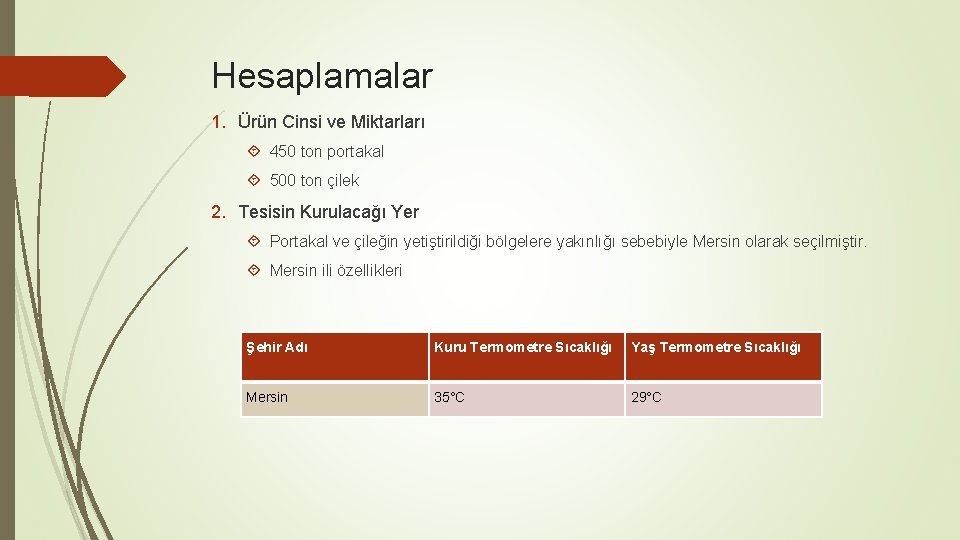 Hesaplamalar

1. Ürün Cinsi ve Miktarları

450 ton portakal

500 ton çilek

2. Tesisin Kurulacağı Yer

Portakal ve çileğin yetiştirildiği bölgelere yakınlığı sebebiyle Mersin olarak seçilmiştir.

Mersin ili özellikleri

| Şehir Adı | Kuru Termometre Sıcaklığı | Yaş Termometre Sıcaklığı |
|---|---|---|
| Mersin | 35°C | 29°C |